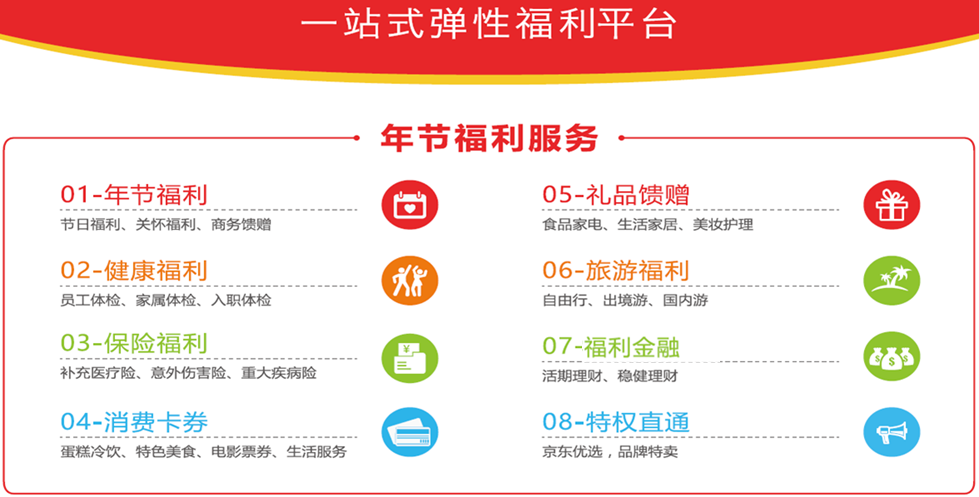 一站式弹性福利平台

年节福利服务

01-年节福利
节日福利、关怀福利、商务馈赠

02-健康福利
员工体检、家属体检、入职体检

03-保险福利
补充医疗险、意外伤害险、重大疾病险

04-消费卡券
蛋糕冷饮、特色美食、电影票券、生活服务

05-礼品馈赠
食品家电、生活家居、美妆护理

06-旅游福利
自由行、出境游、国内游

07-福利金融
活期理财、稳健理财

08-特权直通
京东优选，品牌特卖